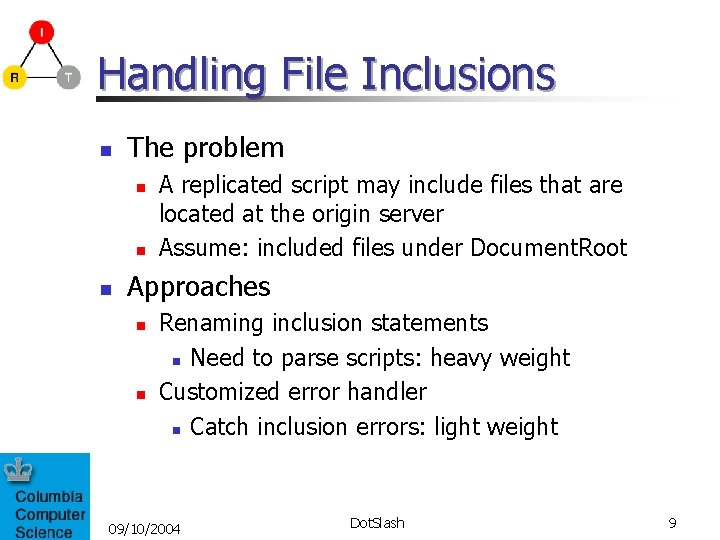 I

R T

Handling File Inclusions

The problem

A replicated script may include files that are located at the origin server

Assume: included files under DocumentRoot

Approaches

Renaming inclusion statements

Need to parse scripts: heavy weight

Customized error handler

Catch inclusion errors: light weight

Columbia Computer Science

09/10/2004

DotSlash

9